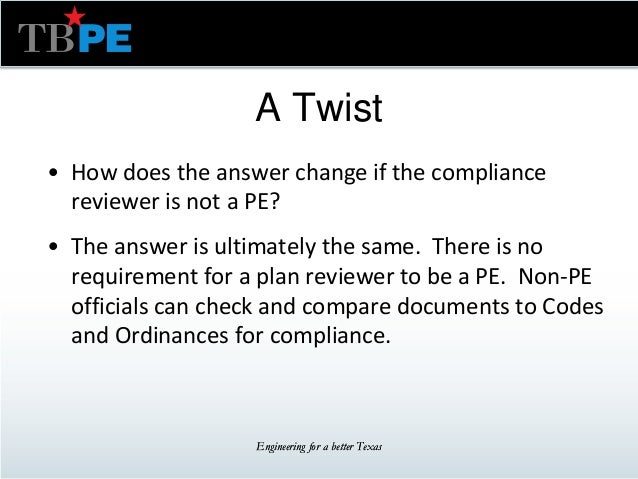 TBPE

A Twist

• How does the answer change if the compliance reviewer is not a PE?

• The answer is ultimately the same. There is no requirement for a plan reviewer to be a PE. Non-PE officials can check and compare documents to Codes and Ordinances for compliance.

Engineering for a better Texas